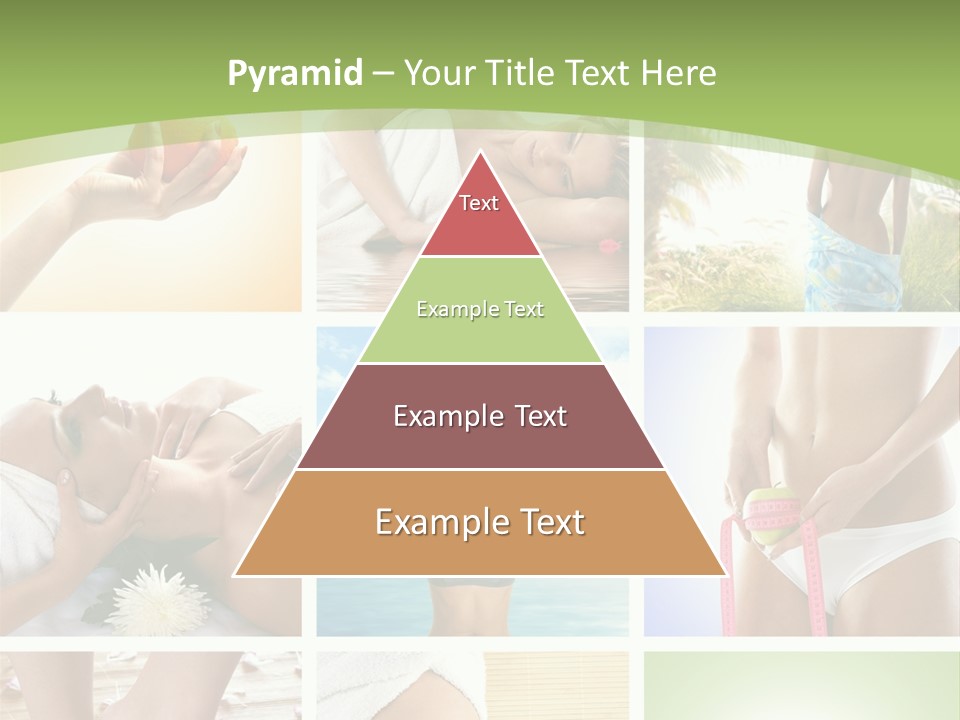 Pyramid – Your Title Text Here

Text

Example Text

Example Text

Example Text